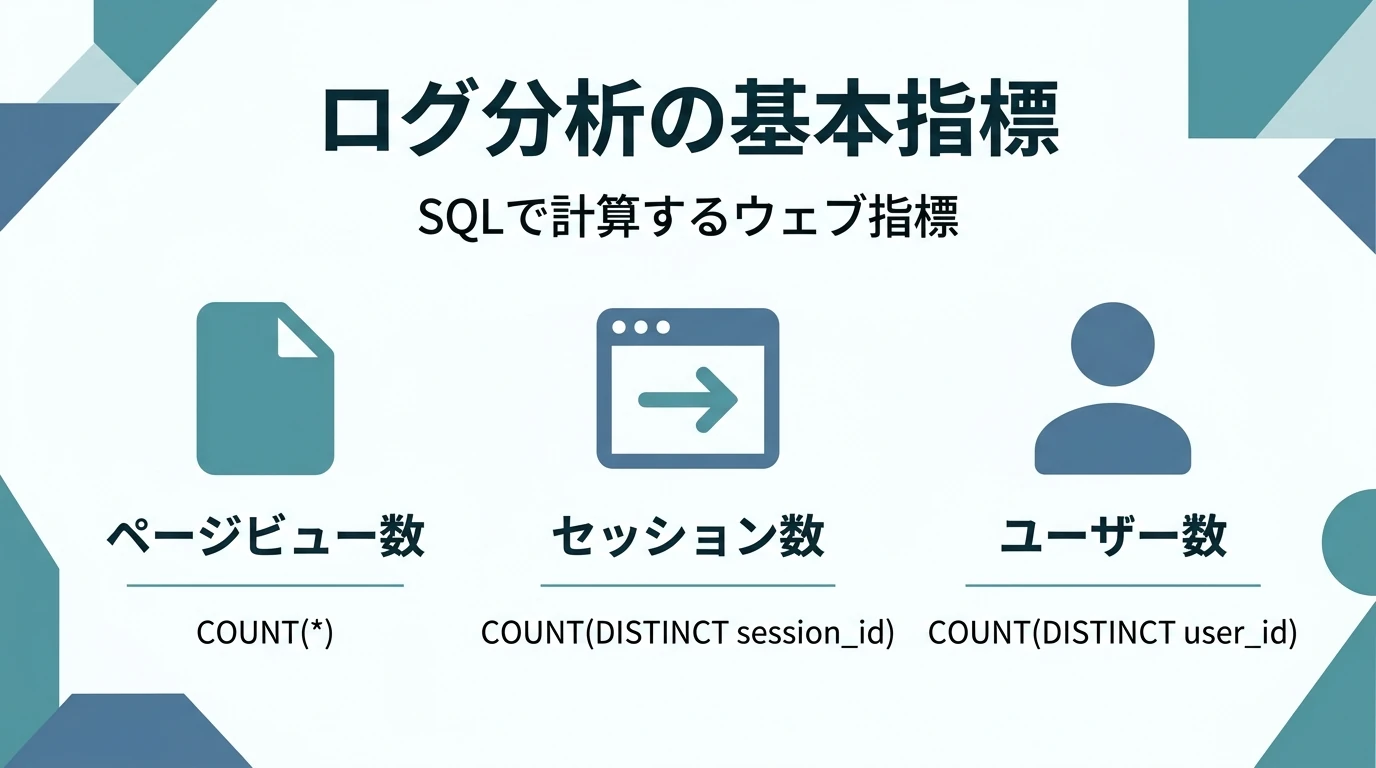 ログ分析の基本指標

SQLで計算するウェブ指標

ページビュー数

COUNT(*)

セッション数

COUNT(DISTINCT session_id)

ユーザー数

COUNT(DISTINCT user_id)